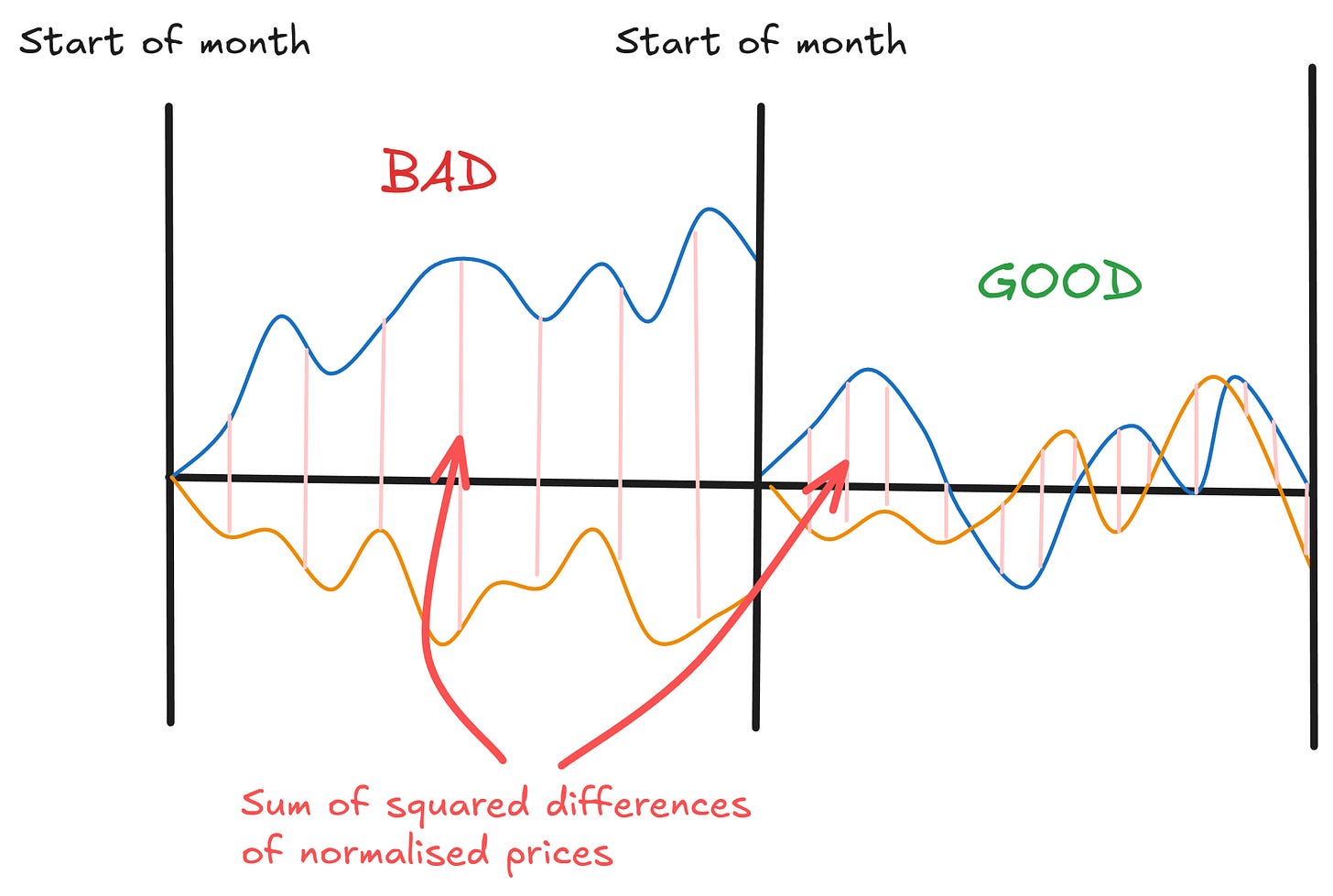 Start of month

Start of month

BAD

GOOD

Sum of squared differences of normalised prices